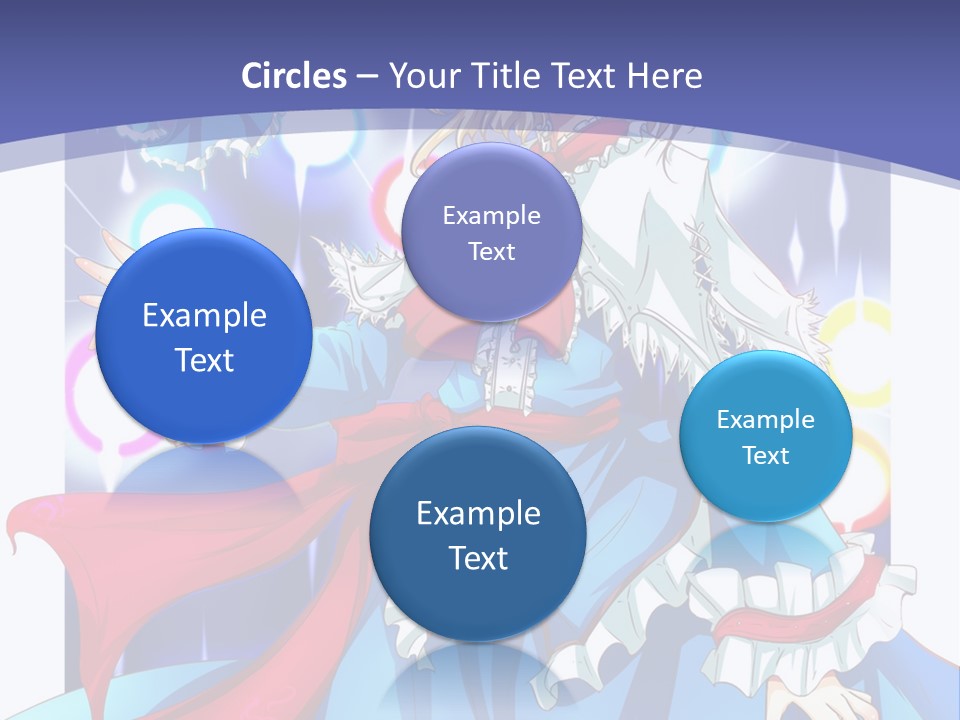 Circles – Your Title Text Here

Example Text

Example Text

Example Text

Example Text